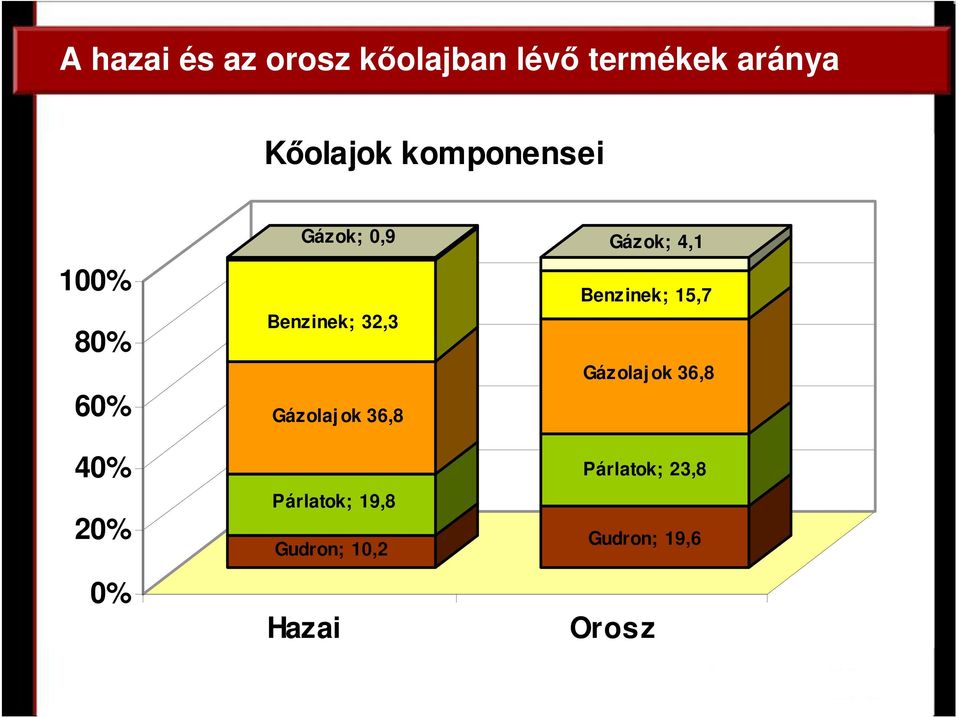 A hazai és az orosz kőolajban lévő termékek aránya

Kőolajok komponensei

100%
80%
60%
40%
20%
0%

Gázok; 0,9
Benzinek; 32,3
Gázolajok 36,8
Párlatok; 19,8
Gudron; 10,2

Gázok; 4,1
Benzinek; 15,7
Gázolajok 36,8
Párlatok; 23,8
Gudron; 19,6

Hazai
Orosz